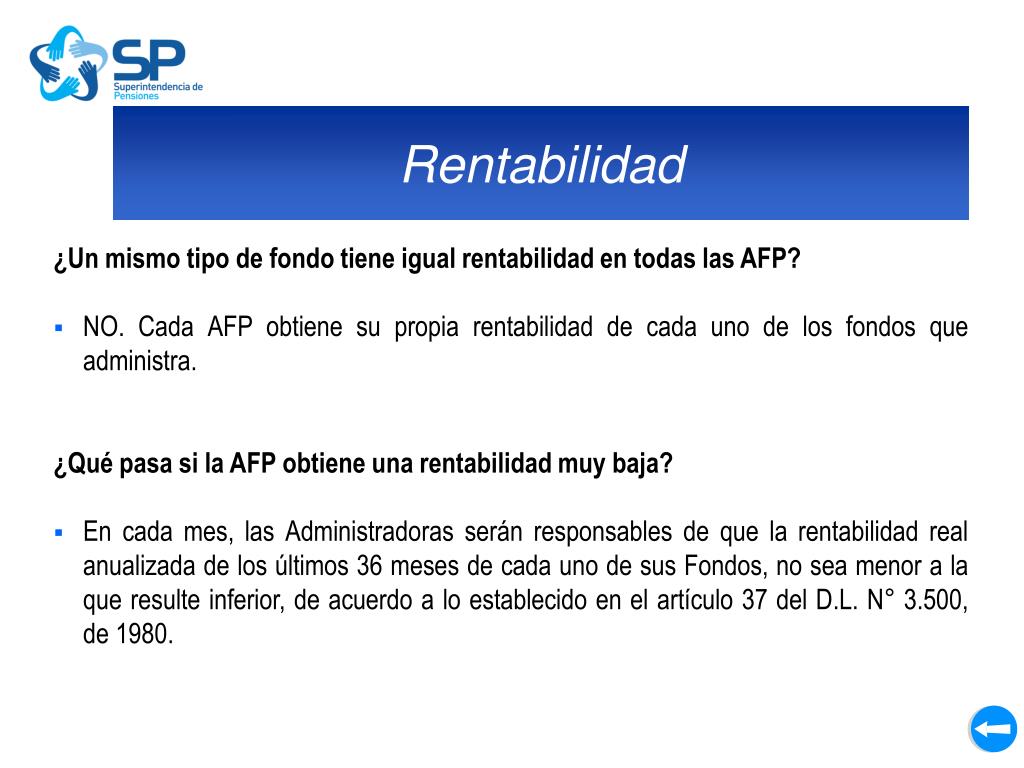 SP
Superintendencia de Pensiones

Rentabilidad

¿Un mismo tipo de fondo tiene igual rentabilidad en todas las AFP?

▪ NO. Cada AFP obtiene su propia rentabilidad de cada uno de los fondos que administra.

¿Qué pasa si la AFP obtiene una rentabilidad muy baja?

▪ En cada mes, las Administradoras serán responsables de que la rentabilidad real anualizada de los últimos 36 meses de cada uno de sus Fondos, no sea menor a la que resulte inferior, de acuerdo a lo establecido en el artículo 37 del D.L. N° 3.500, de 1980.